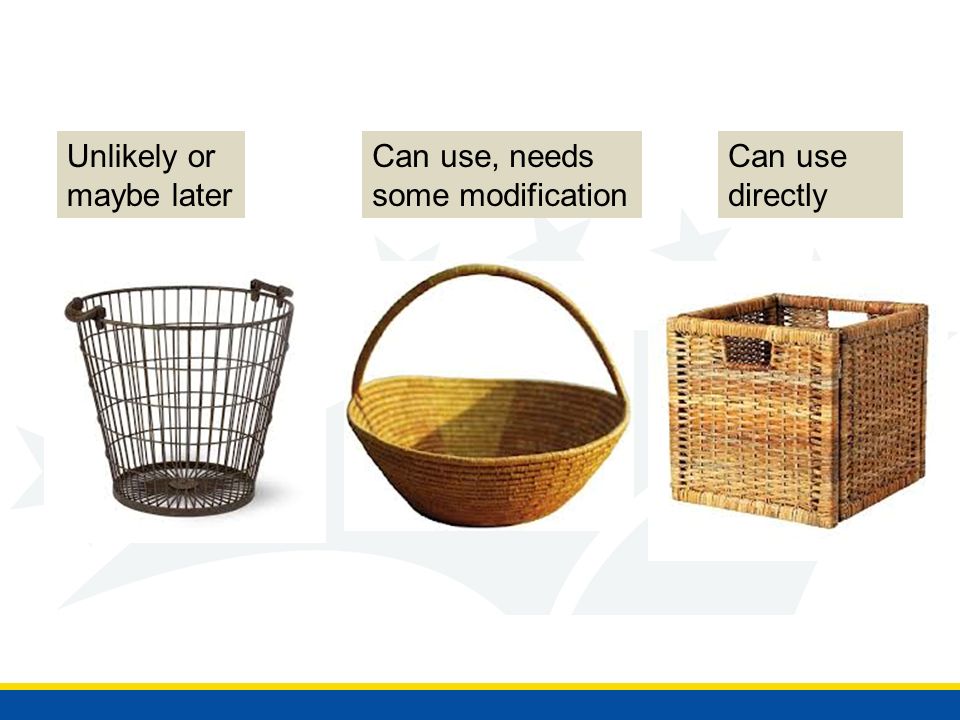 Unlikely or maybe later

Can use, needs some modification

Can use directly